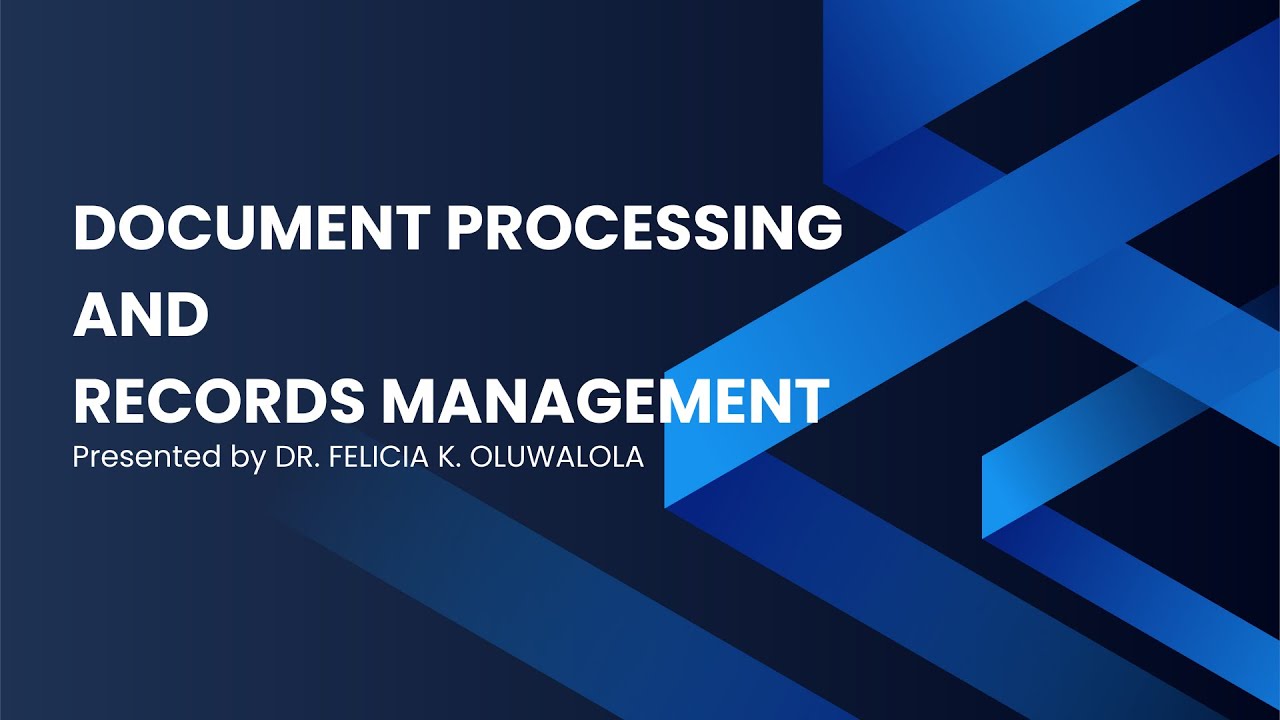 DOCUMENT PROCESSING
AND
RECORDS MANAGEMENT
Presented by DR. FELICIA K. OLUWALOLA